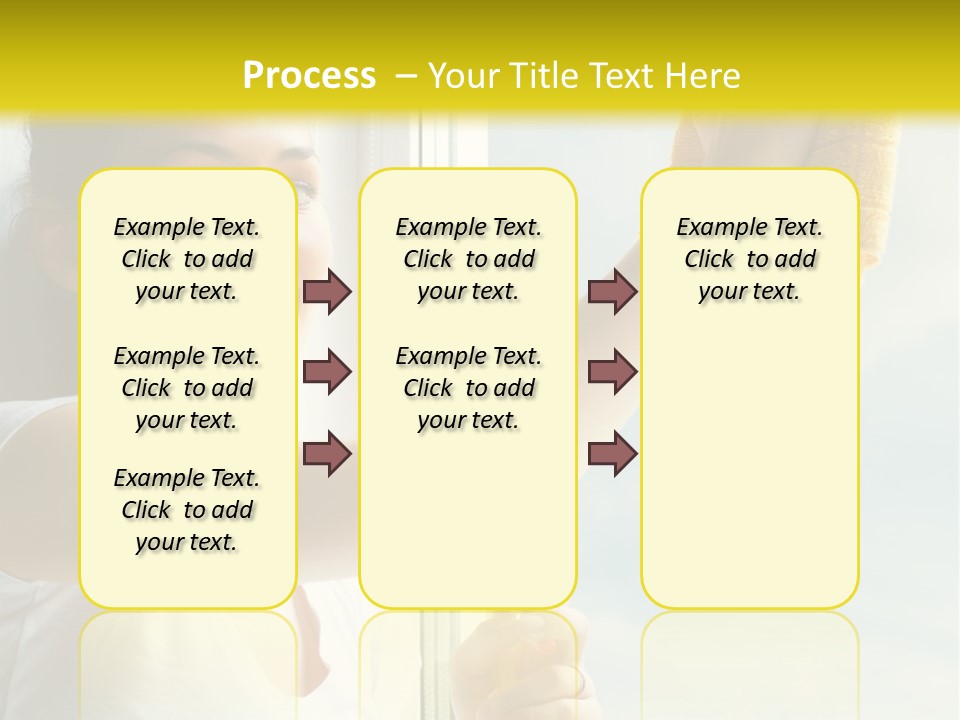 Process – Your Title Text Here

Example Text. Click to add your text.

Example Text. Click to add your text.

Example Text. Click to add your text.

Example Text. Click to add your text.

Example Text. Click to add your text.

Example Text. Click to add your text.